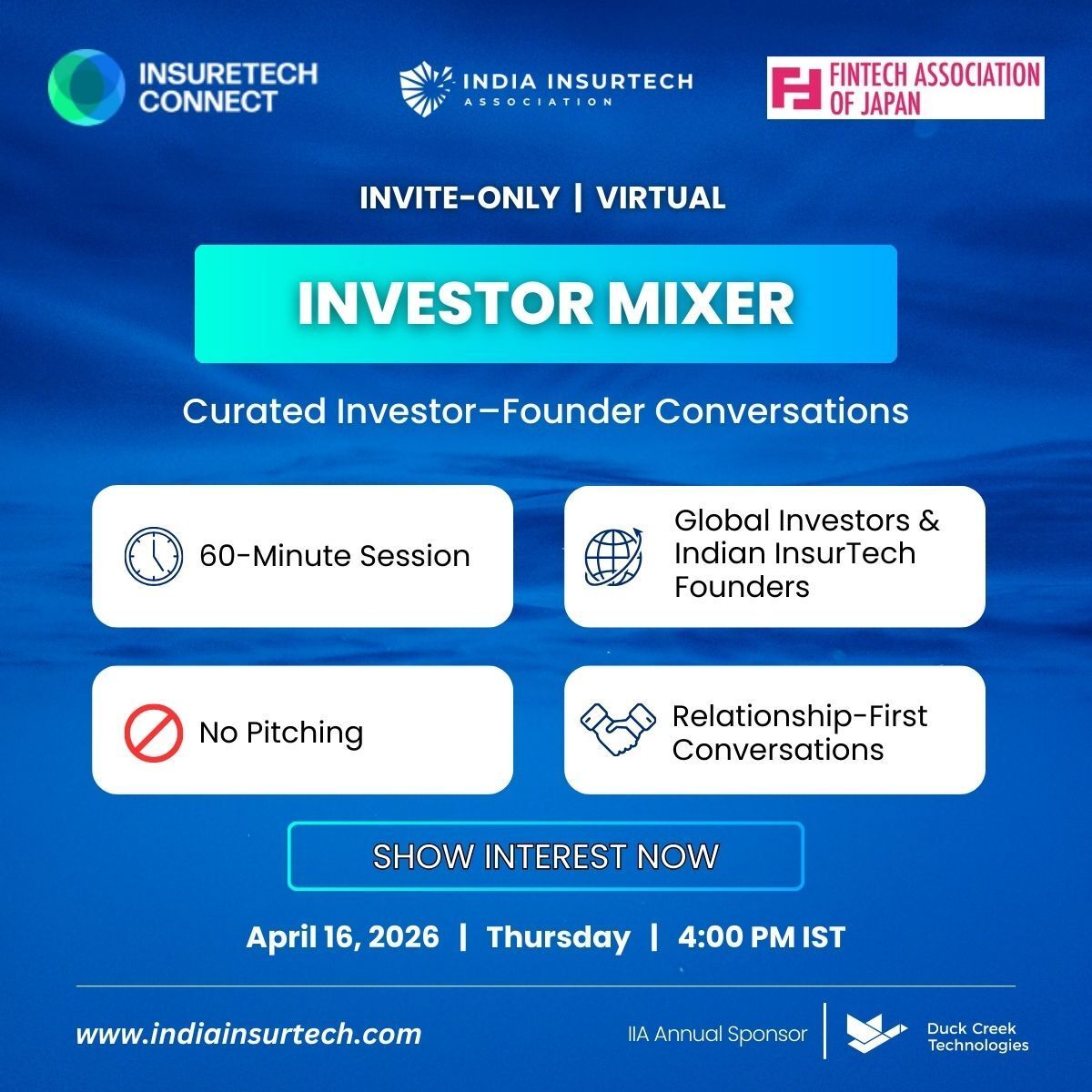 INSURETECH CONNECT

INDIA INSURTECH ASSOCIATION

FINTECH ASSOCIATION OF JAPAN

INVITE-ONLY | VIRTUAL

INVESTOR MIXER

Curated Investor–Founder Conversations

60-Minute Session

Global Investors & Indian InsurTech Founders

No Pitching

Relationship-First Conversations

SHOW INTEREST NOW

April 16, 2026 | Thursday | 4:00 PM IST

www.indiainsurtech.com

IIA Annual Sponsor

Duck Creek Technologies